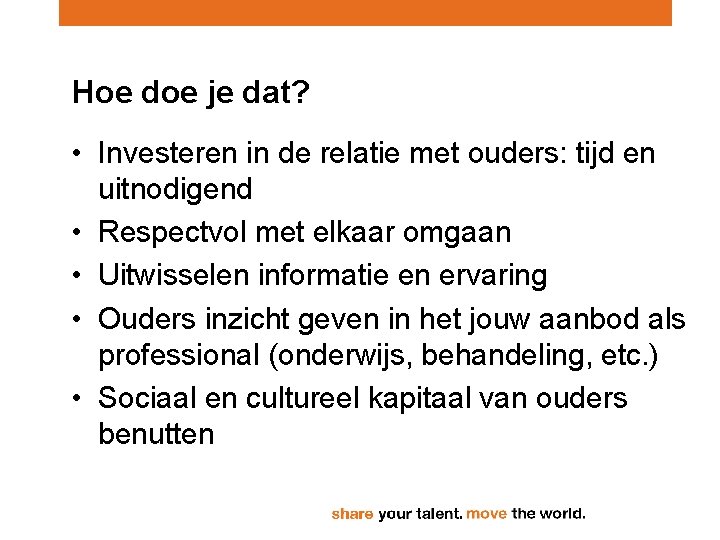 Hoe doe je dat?

• Investeren in de relatie met ouders: tijd en uitnodigend
• Respectvol met elkaar omgaan
• Uitwisselen informatie en ervaring
• Ouders inzicht geven in het jouw aanbod als professional (onderwijs, behandeling, etc.)
• Sociaal en cultureel kapitaal van ouders benutten

share your talent. move the world.